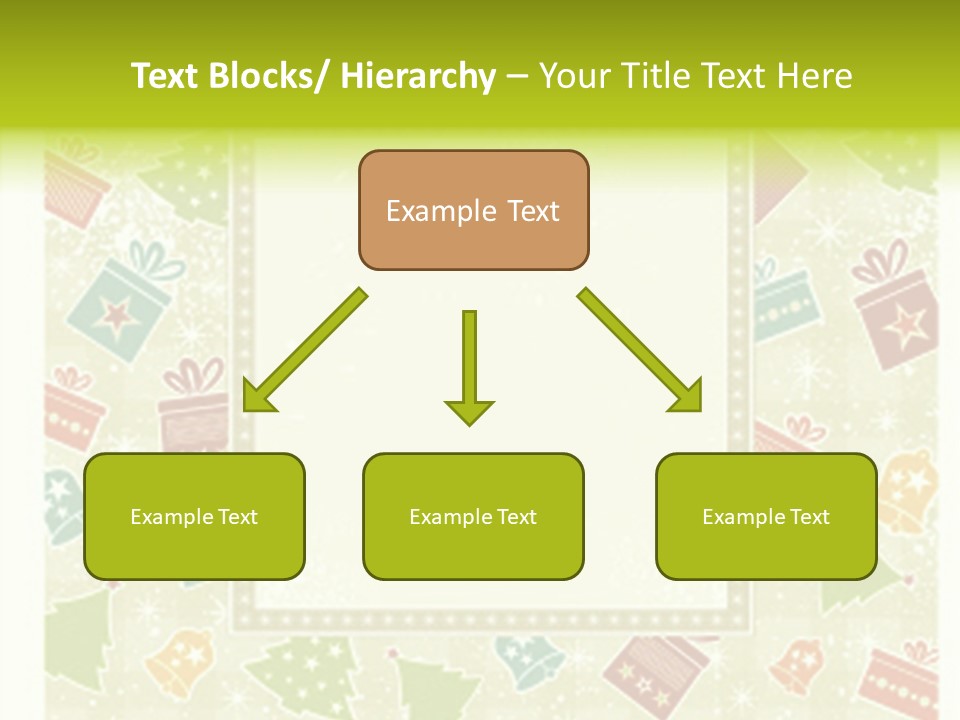 Text Blocks/ Hierarchy – Your Title Text Here

Example Text

Example Text

Example Text

Example Text